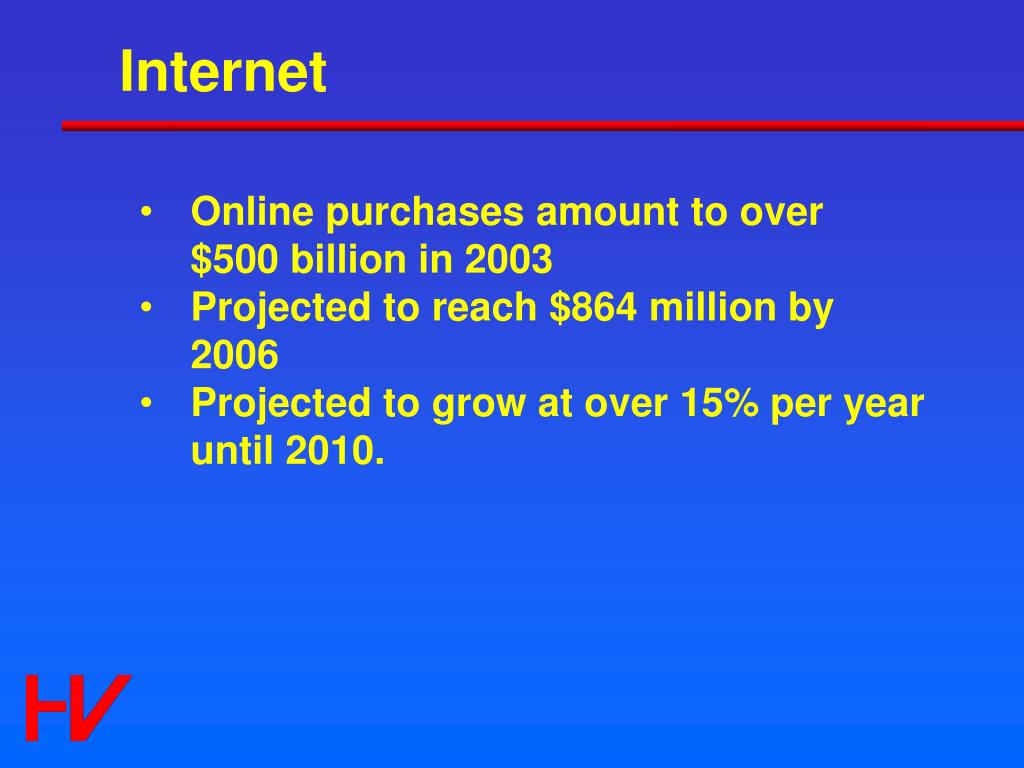 Internet

• Online purchases amount to over \$500 billion in 2003
• Projected to reach \$864 million by 2006
• Projected to grow at over 15% per year until 2010.

HV